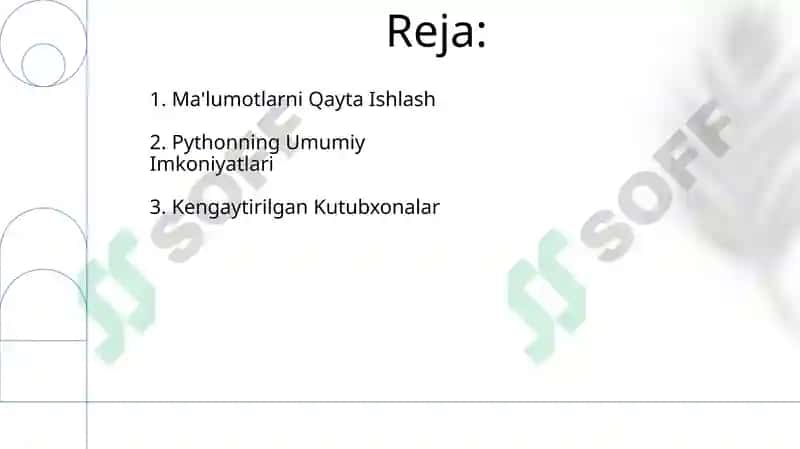 Reja:

1. Ma'lumotlarni Qayta Ishlash

2. Pythonning Umumiy Imkoniyatlari

3. Kengaytirilgan Kutubxonalar

SOFF

SOFF